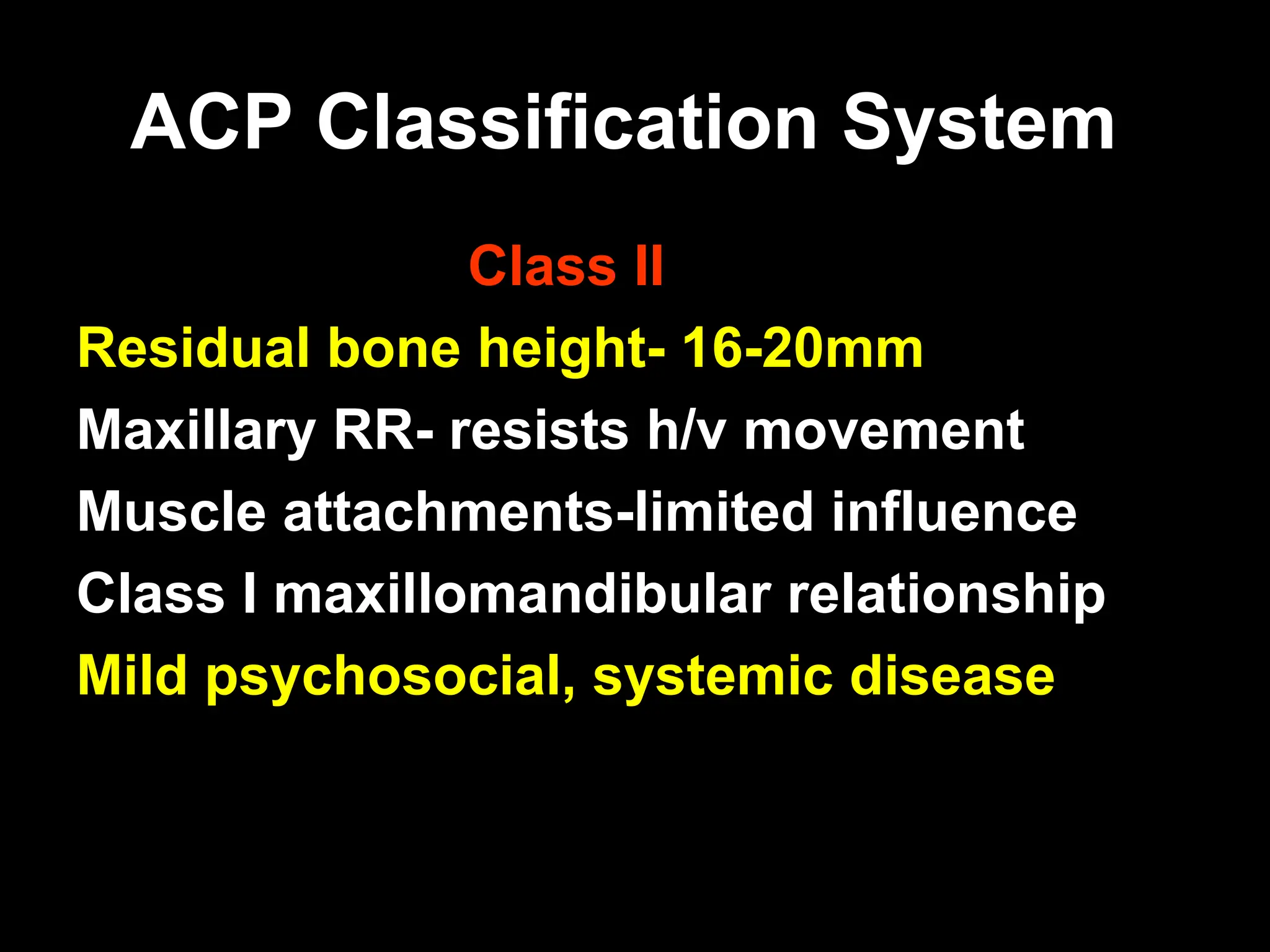 ACP Classification System

Class II

Residual bone height- 16-20mm

Maxillary RR- resists h/v movement

Muscle attachments-limited influence

Class I maxillomandibular relationship

Mild psychosocial, systemic disease